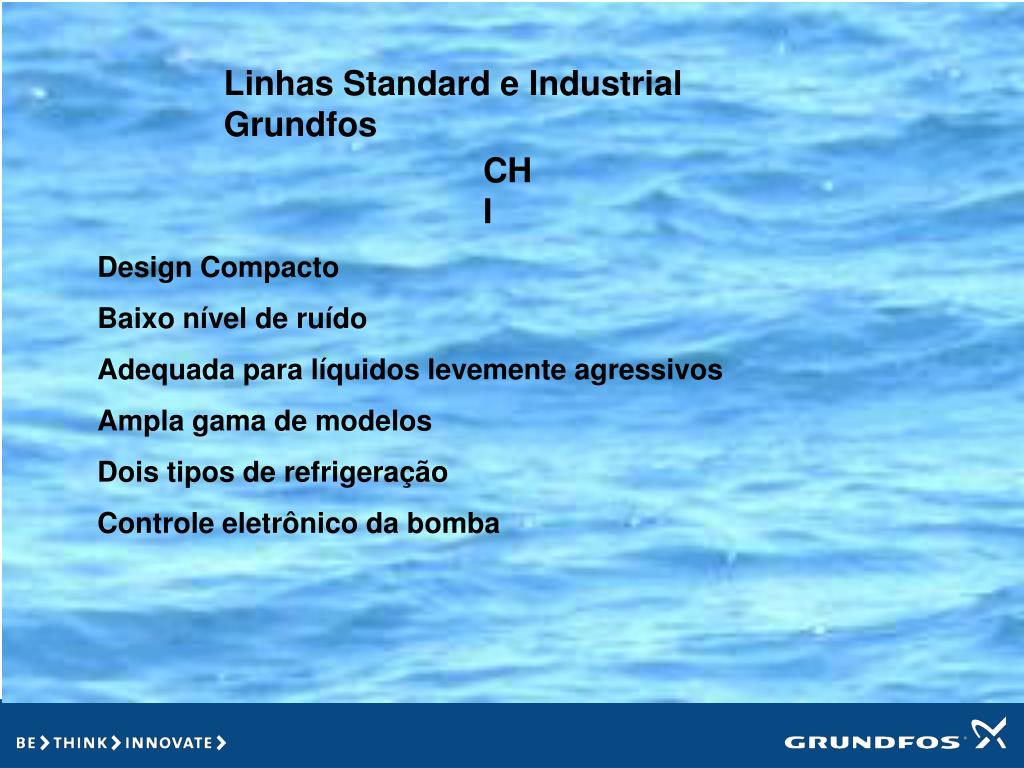 Linhas Standard e Industrial Grundfos

CH
I

Design Compacto

Baixo nível de ruído

Adequada para líquidos levemente agressivos

Ampla gama de modelos

Dois tipos de refrigeração

Controle eletrônico da bomba

BE > THINK > INNOVATE >

GRUNDFOS